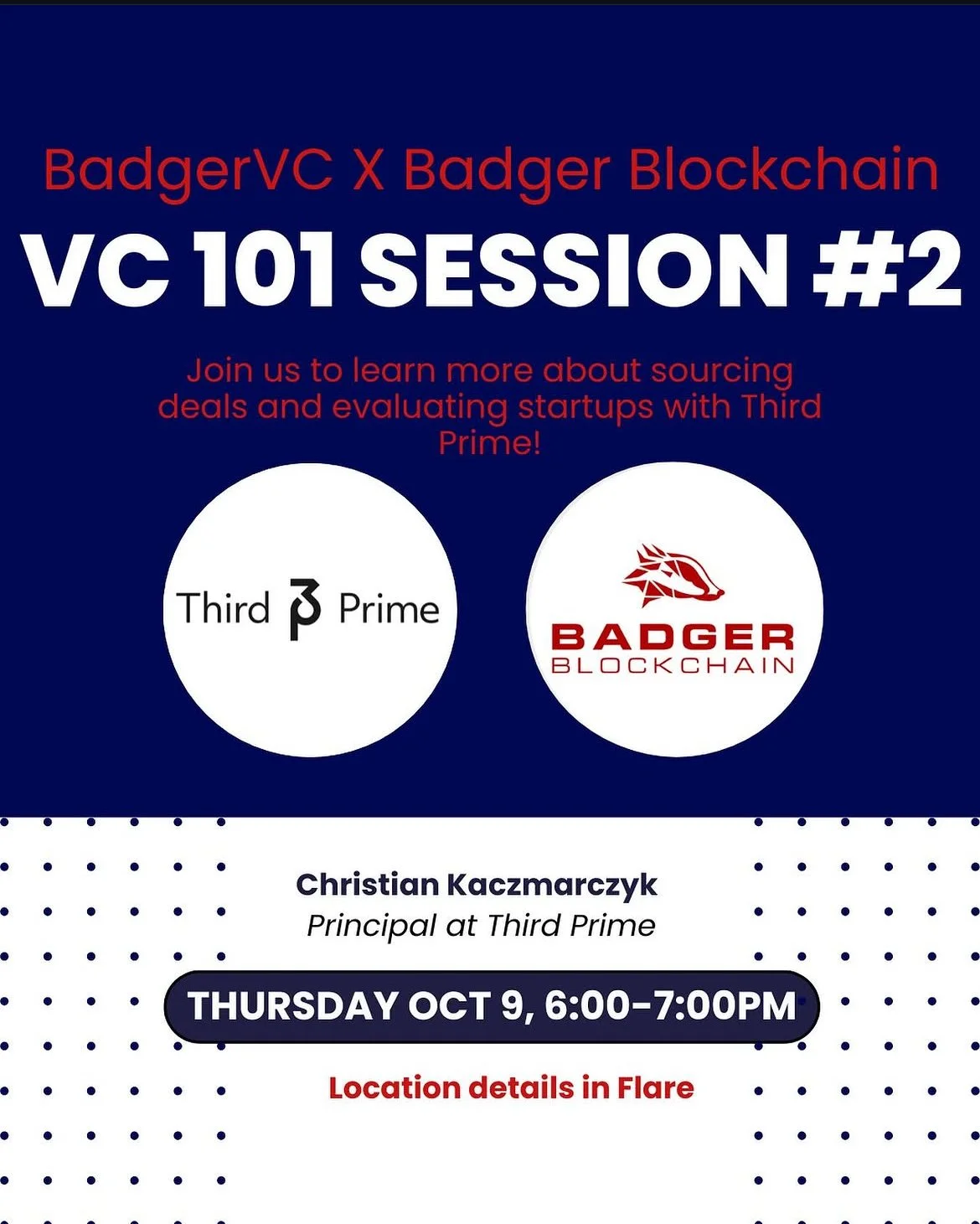 BadgerVC X Badger Blockchain

VC 101 SESSION #2

Join us to learn more about sourcing deals and evaluating startups with Third Prime!

Third Prime

BADGER BLOCKCHAIN

Christian Kaczmarczyk
Principal at Third Prime

THURSDAY OCT 9, 6:00-7:00PM

Location details in Flare